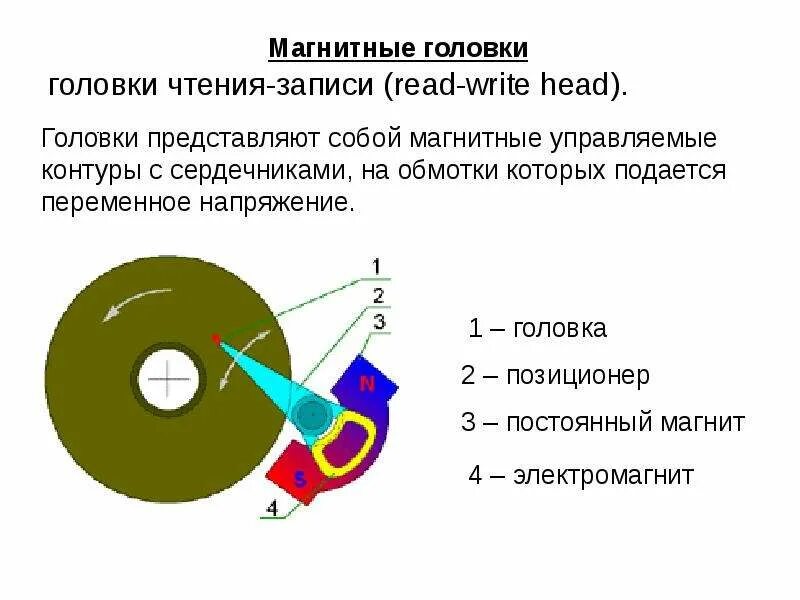 Магнитные головки

головки чтения-записи (read-write head).

Головки представляют собой магнитные управляемые контуры с сердечниками, на обмотки которых подается переменное напряжение.

1
2
3
N
S
4

1 – головка

2 – позиционер

3 – постоянный магнит

4 – электромагнит